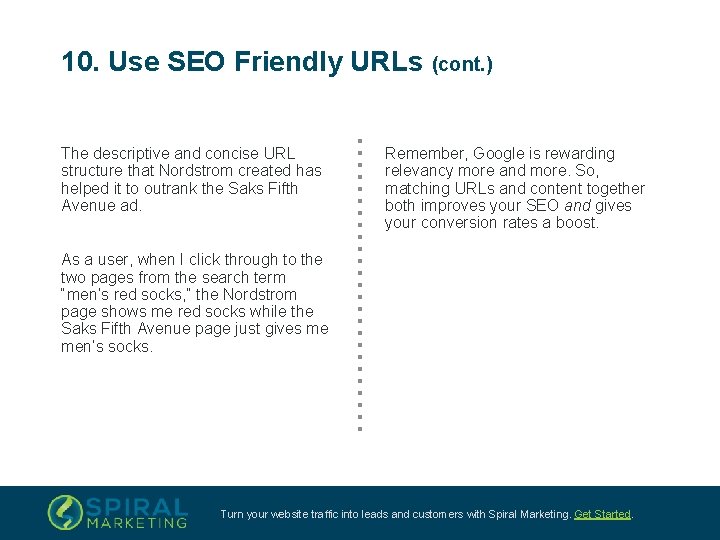 10. Use SEO Friendly URLs (cont.)

The descriptive and concise URL structure that Nordstrom created has helped it to outrank the Saks Fifth Avenue ad.

As a user, when I click through to the two pages from the search term "men's red socks," the Nordstrom page shows me red socks while the Saks Fifth Avenue page just gives me men's socks.

Remember, Google is rewarding relevancy more and more. So, matching URLs and content together both improves your SEO and gives your conversion rates a boost.

SPIRAL MARKETING

Turn your website traffic into leads and customers with Spiral Marketing. Get Started.